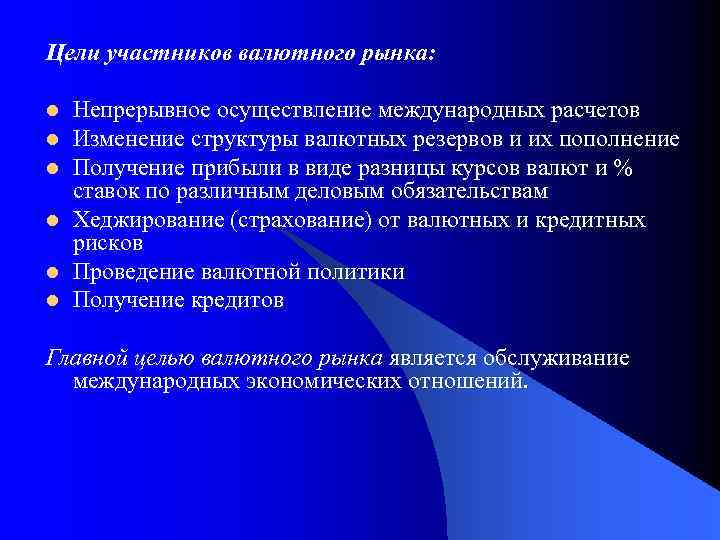 Цели участников валютного рынка:

- Непрерывное осуществление международных расчетов
- Изменение структуры валютных резервов и их пополнение
- Получение прибыли в виде разницы курсов валют и % ставок по различным деловым обязательствам
- Хеджирование (страхование) от валютных и кредитных рисков
- Проведение валютной политики
- Получение кредитов

Главной целью валютного рынка является обслуживание международных экономических отношений.